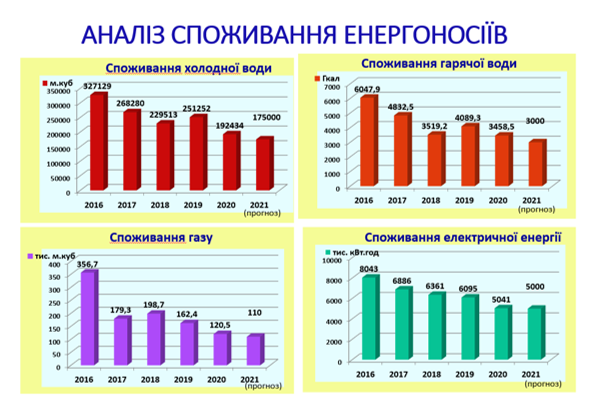 АНАЛІЗ СПОЖИВАННЯ ЕНЕРГОНОСІЇВ

Споживання холодної води

м.куб

350000
300000
250000
200000
150000
100000
50000
0

327129
268280
229513
251252
192434
175000

2016
2017
2018
2019
2020
2021
(прогноз)

Споживання гарячої води

Гкал

7000
6000
5000
4000
3000
2000
1000
0

6047,9
4832,5
3519,2
4089,3
3458,5
3000

2016
2017
2018
2019
2020
2021
(прогноз)

Споживання газу

тис. м.куб

400
350
300
250
200
150
100
50
0

356,7
179,3
198,7
162,4
120,5
110

2016
2017
2018
2019
2020
2021
(прогноз)

Споживання електричної енергії

тис. кВт.год

10000
8000
6000
4000
2000
0

8043
6886
6361
6095
5041
5000

2016
2017
2018
2019
2020
2021
(прогноз)